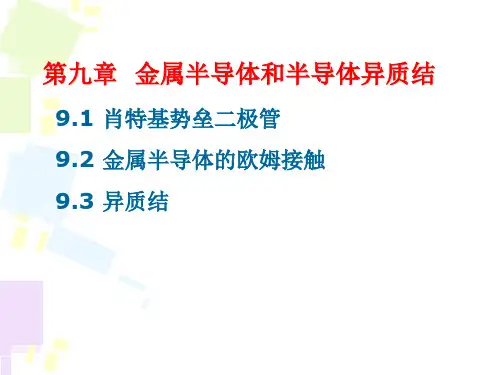 第九章 金属半导体和半导体异质结

9.1 肖特基势垒二极管

9.2 金属半导体的欧姆接触

9.3 异质结